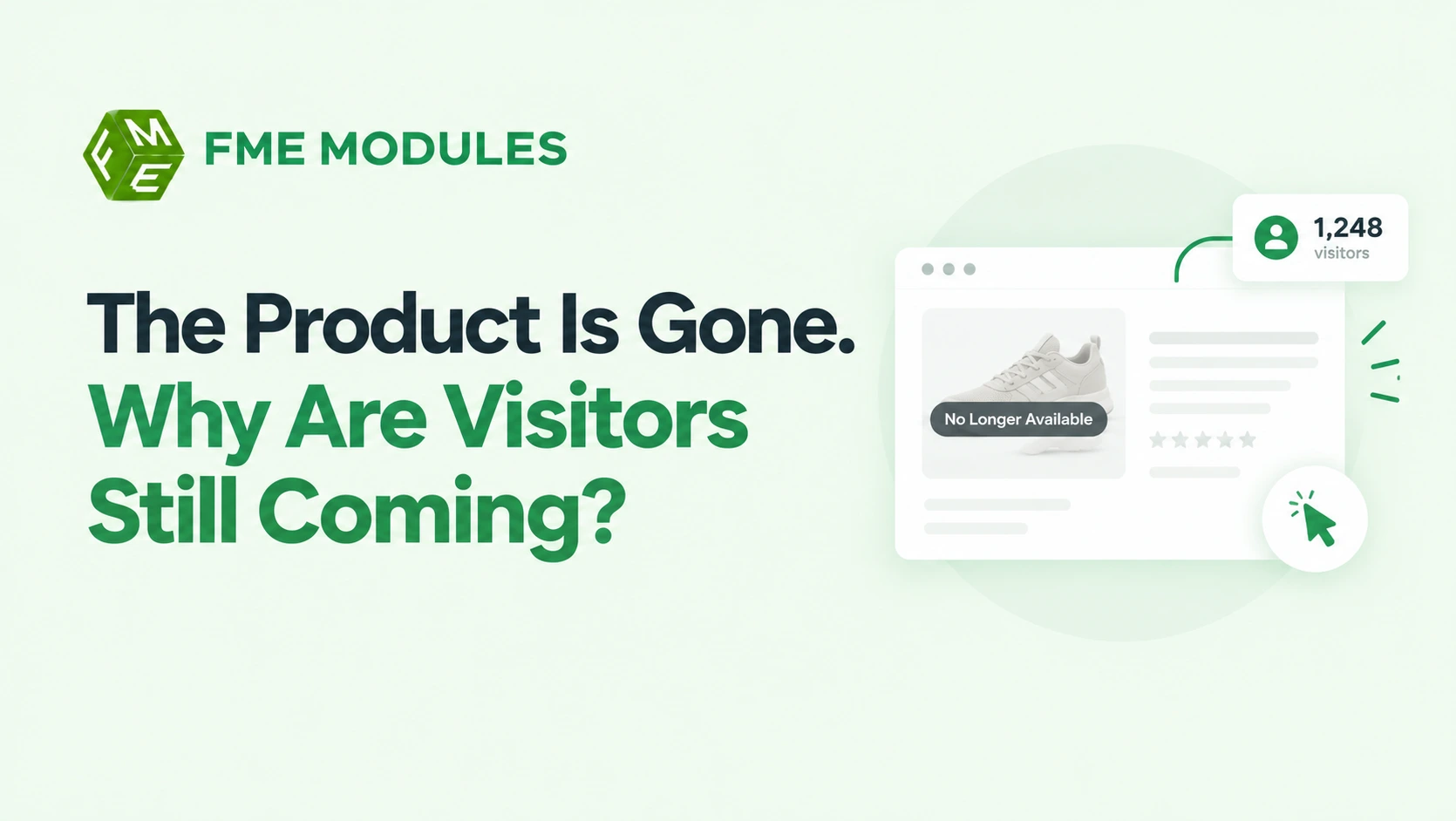 FME MODULES

The Product Is Gone.
Why Are Visitors Still Coming?

1,248
visitors

No Longer Available